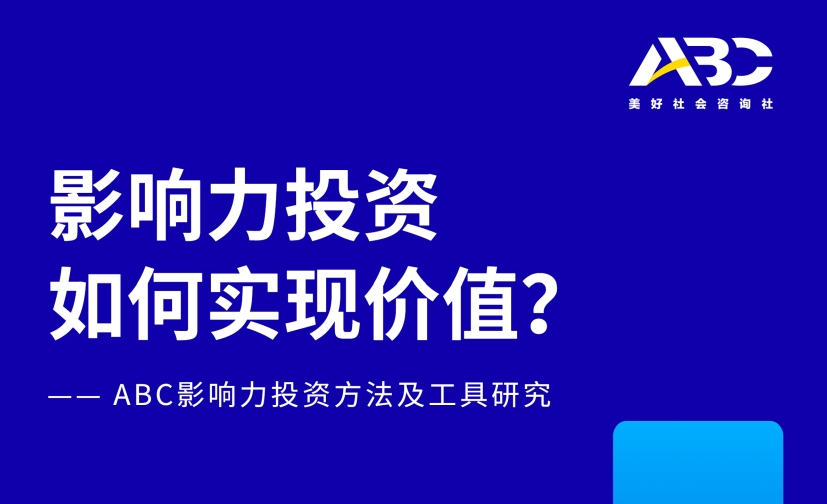 ABC
美好社会咨询社

影响力投资
如何实现价值？

—— ABC影响力投资方法及工具研究